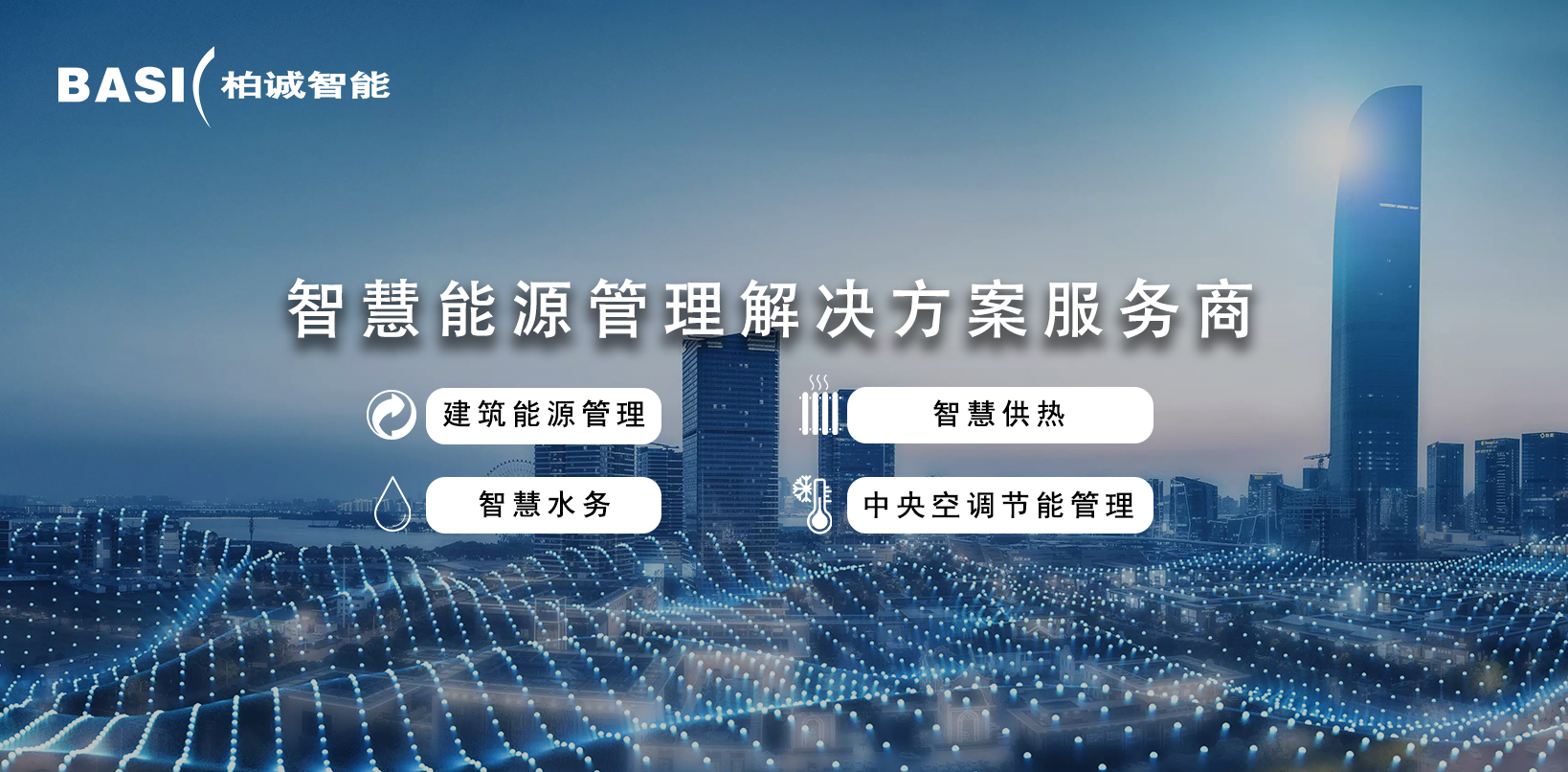 BASI 柏诚智能

智慧能源管理解决方案服务商

建筑能源管理

智慧供热

智慧水务

中央空调节能管理